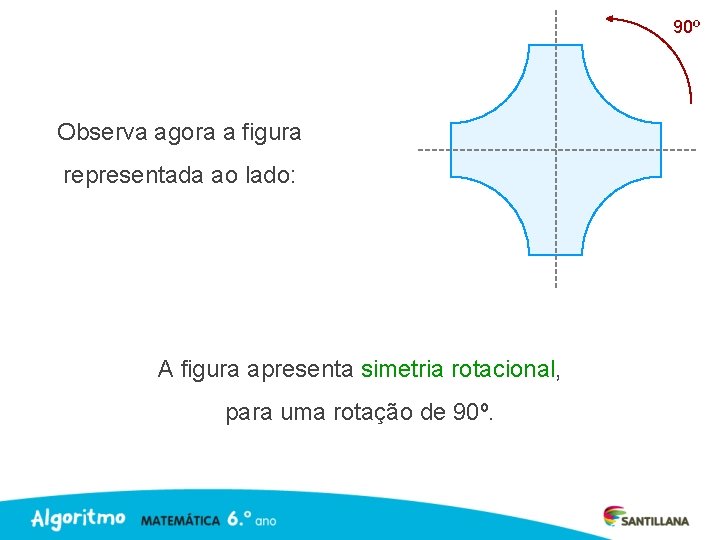 90º

Observa agora a figura representada ao lado:

A figura apresenta simetria rotacional, para uma rotação de 90º.

Algoritmo MATEMÁTICA 6.º ano

SANTILLANA